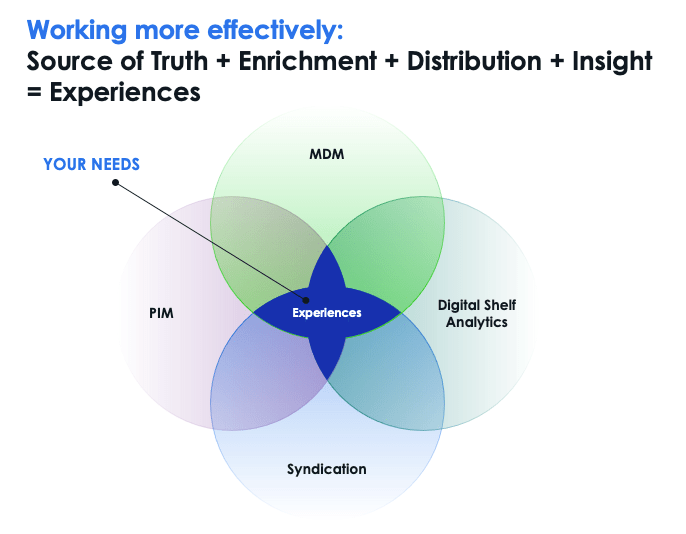 Working more effectively:
Source of Truth + Enrichment + Distribution + Insight = Experiences

YOUR NEEDS

MDM

PIM

Experiences

Digital Shelf Analytics

Syndication